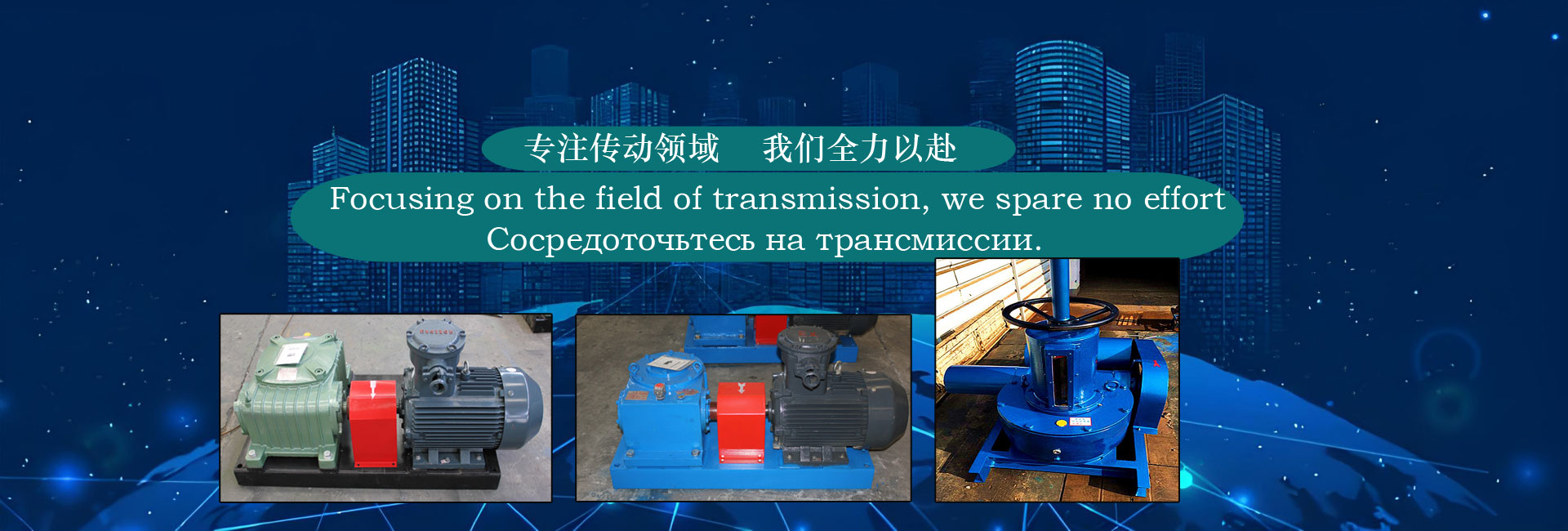 专注传动领域　我们全力以赴

Focusing on the field of transmission, we spare no effort
Сосредоточьтесь на трансмиссии.